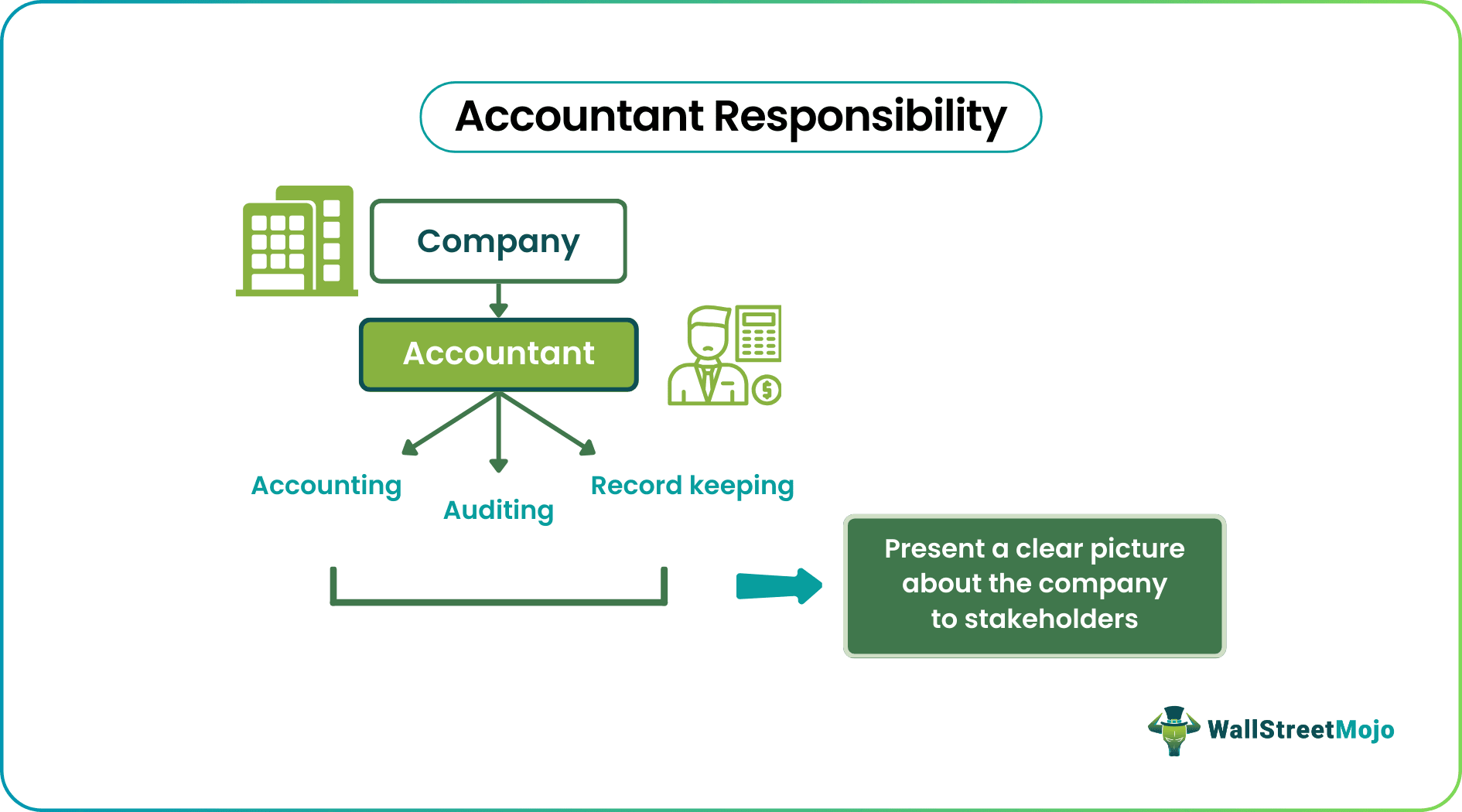 Accountant Responsibility

Company

Accountant

Accounting

Auditing

Record keeping

Present a clear picture about the company to stakeholders

WallStreetMojo